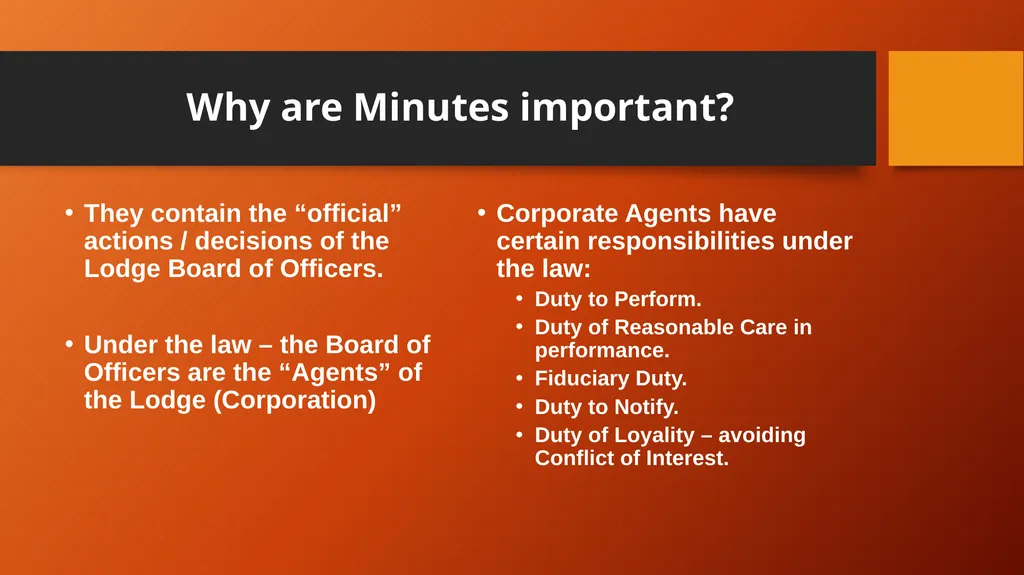 Why are Minutes important?

• They contain the "official" actions / decisions of the Lodge Board of Officers.

• Under the law – the Board of Officers are the "Agents" of the Lodge (Corporation)

• Corporate Agents have certain responsibilities under the law:
• Duty to Perform.
• Duty of Reasonable Care in performance.
• Fiduciary Duty.
• Duty to Notify.
• Duty of Loyality – avoiding Conflict of Interest.